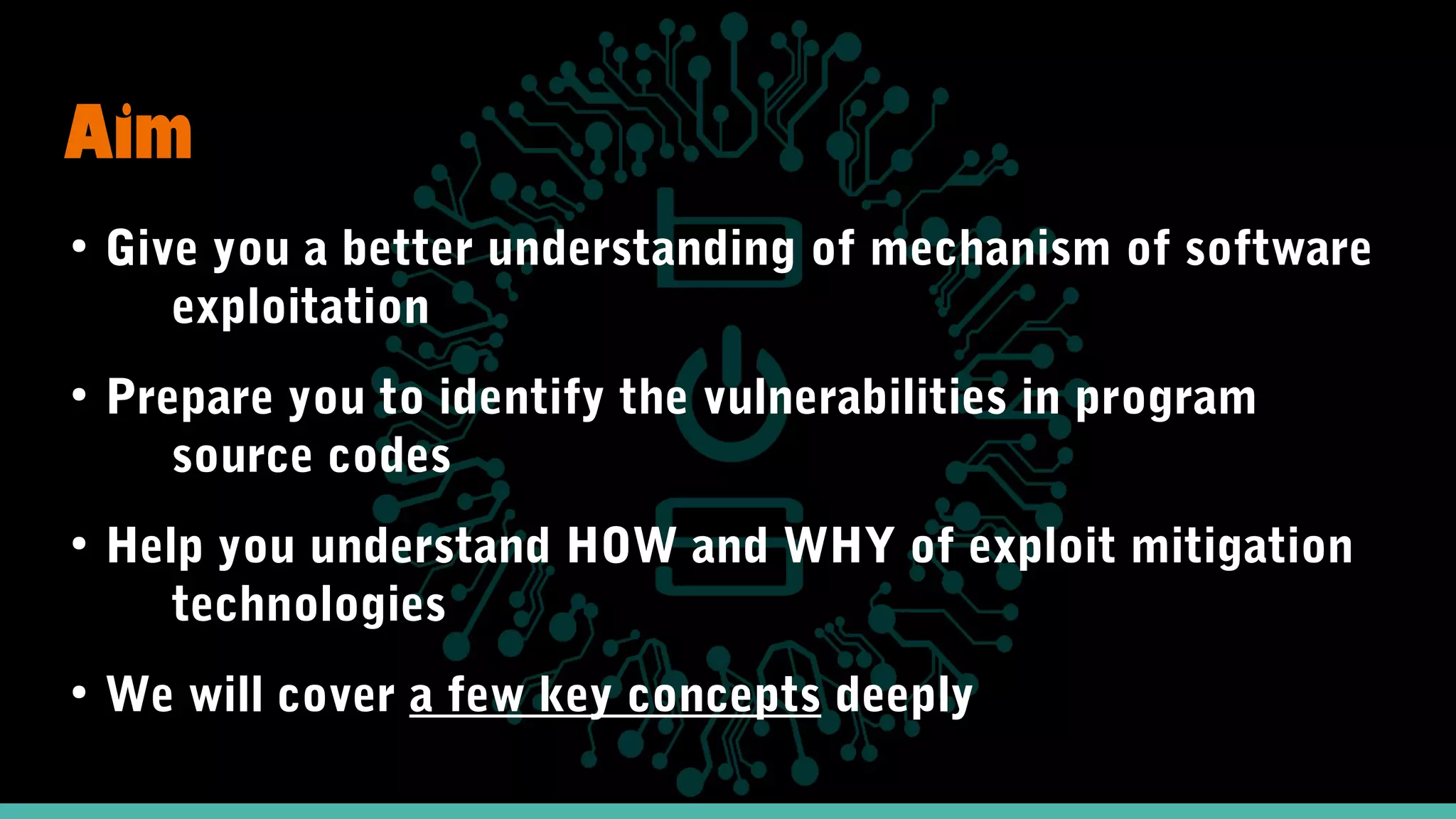 Aim

• Give you a better understanding of mechanism of software exploitation

• Prepare you to identify the vulnerabilities in program source codes

• Help you understand HOW and WHY of exploit mitigation technologies

• We will cover a few key concepts deeply